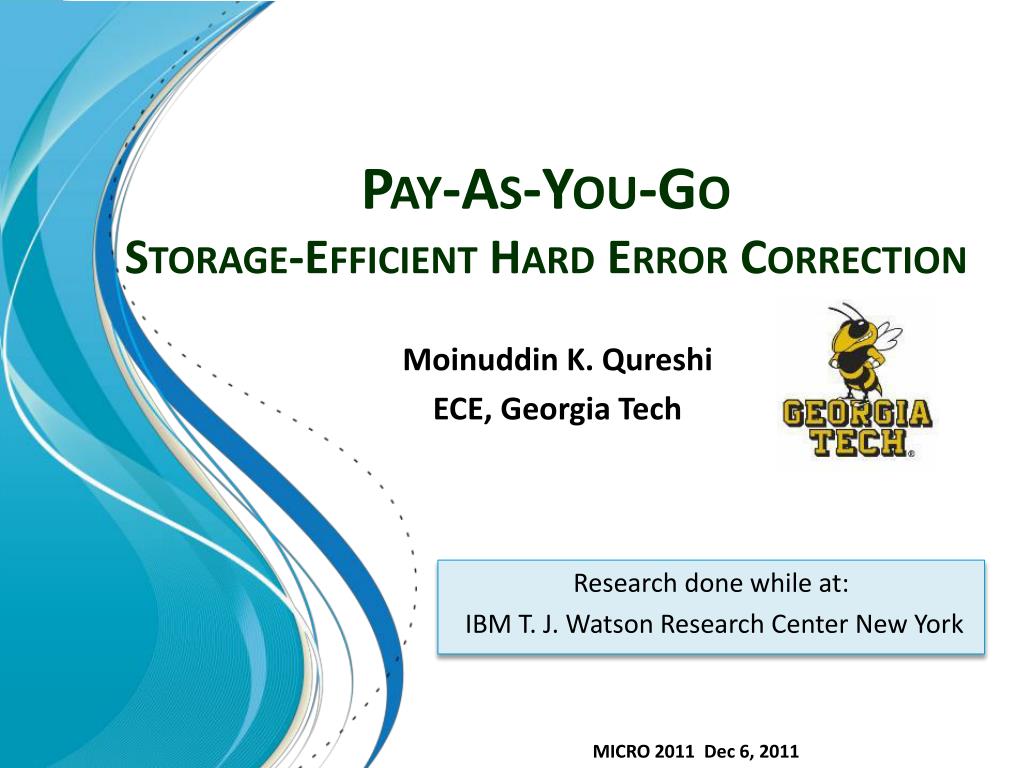 PAY-AS-YOU-GO
STORAGE-EFFICIENT HARD ERROR CORRECTION

Moinuddin K. Qureshi
ECE, Georgia Tech

GEORGIA TECH

Research done while at:
IBM T. J. Watson Research Center New York

MICRO 2011 Dec 6, 2011